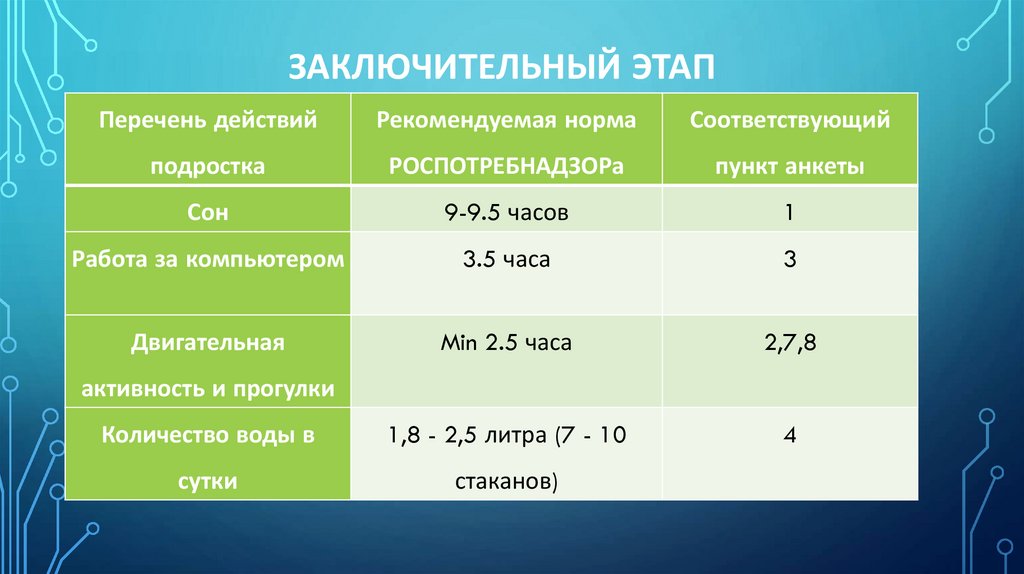 ЗАКЛЮЧИТЕЛЬНЫЙ ЭТАП

| Перечень действий подростка | Рекомендуемая норма РОСПОТРЕБНАДЗОРа | Соответствующий пункт анкеты |
|---|---|---|
| Сон | 9-9.5 часов | 1 |
| Работа за компьютером | 3.5 часа | 3 |
| Двигательная активность и прогулки | Min 2.5 часа | 2,7,8 |
| Количество воды в сутки | 1,8 - 2,5 литра (7 - 10 стаканов) | 4 |